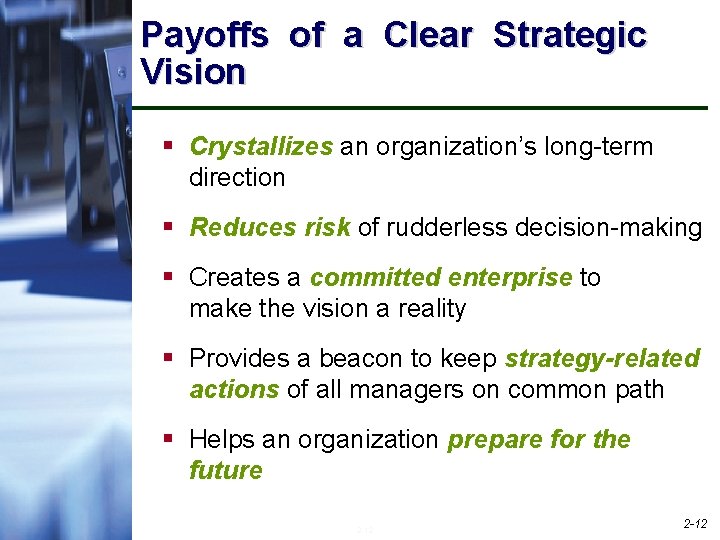 Payoffs of a Clear Strategic Vision

▪ Crystallizes an organization's long-term direction

▪ Reduces risk of rudderless decision-making

▪ Creates a committed enterprise to make the vision a reality

▪ Provides a beacon to keep strategy-related actions of all managers on common path

▪ Helps an organization prepare for the future

2-12